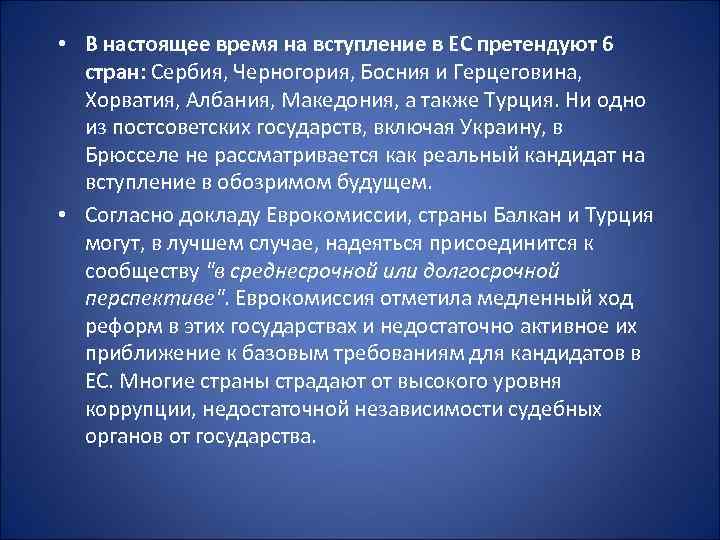 • В настоящее время на вступление в ЕС претендуют 6 стран: Сербия, Черногория, Босния и Герцеговина, Хорватия, Албания, Македония, а также Турция. Ни одно из постсоветских государств, включая Украину, в Брюсселе не рассматривается как реальный кандидат на вступление в обозримом будущем.

• Согласно докладу Еврокомиссии, страны Балкан и Турция могут, в лучшем случае, надеяться присоединится к сообществу "в среднесрочной или долгосрочной перспективе". Еврокомиссия отметила медленный ход реформ в этих государствах и недостаточно активное их приближение к базовым требованиям для кандидатов в ЕС. Многие страны страдают от высокого уровня коррупции, недостаточной независимости судебных органов от государства.